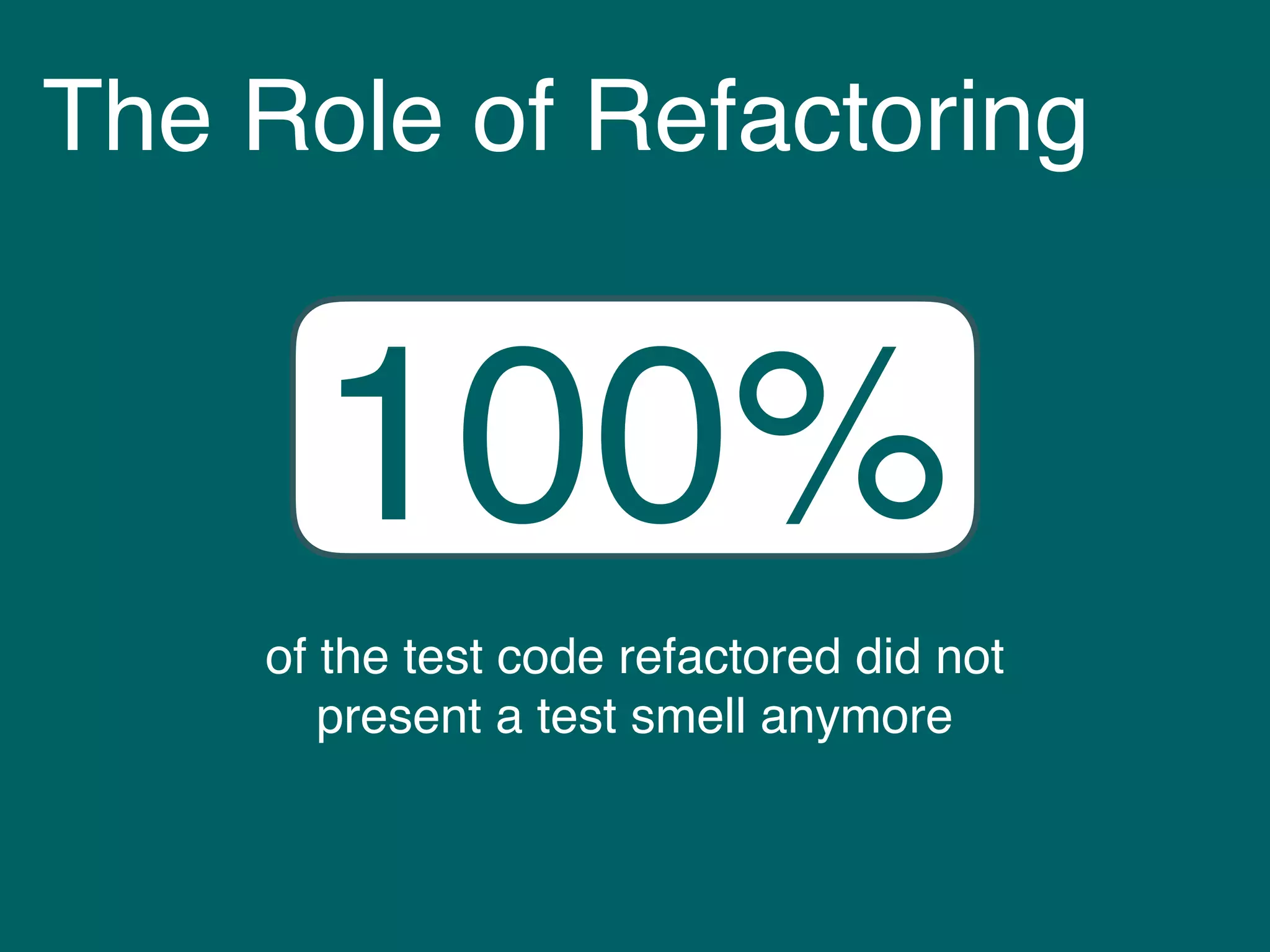 The Role of Refactoring

100%

of the test code refactored did not present a test smell anymore